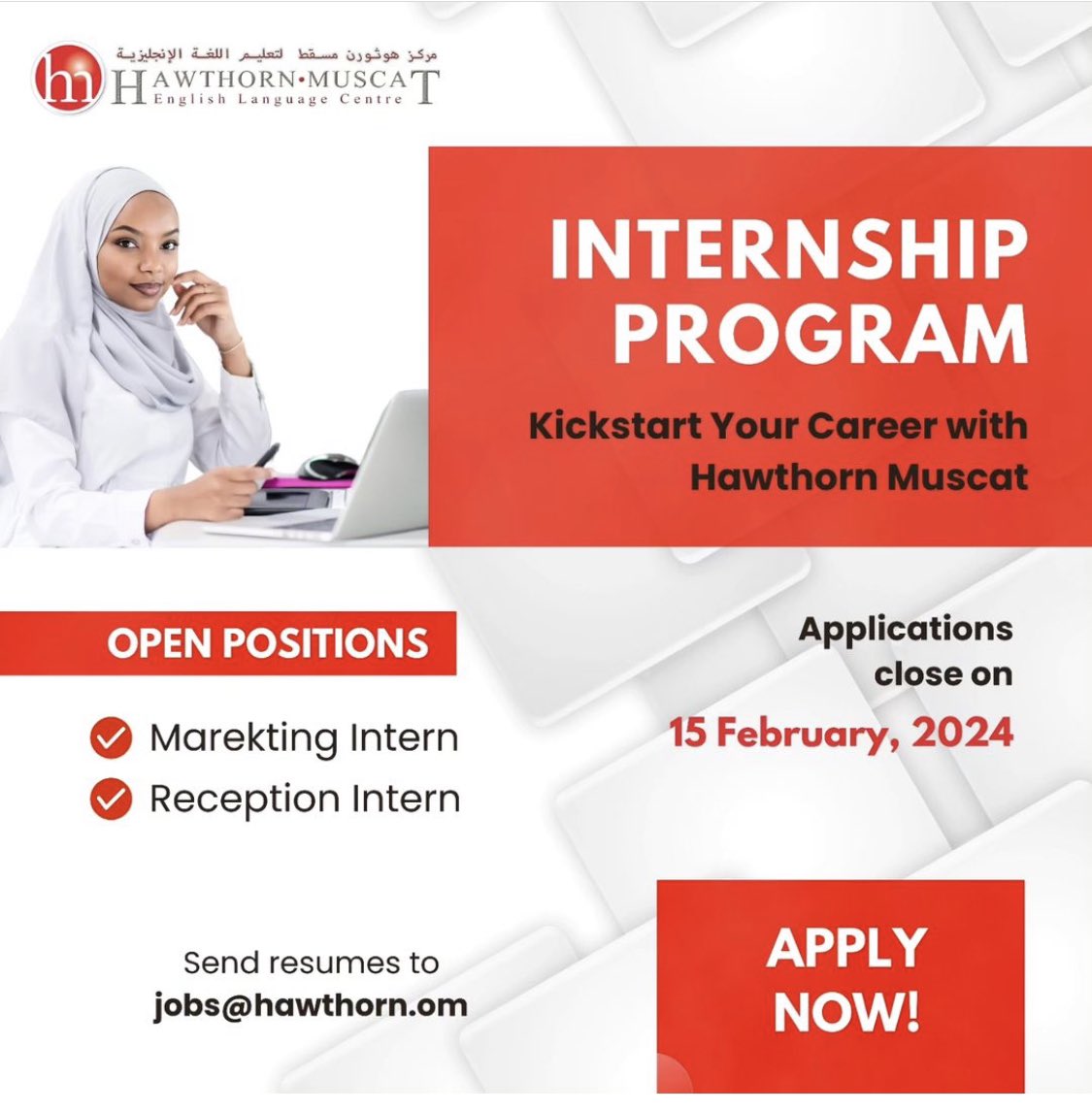 hm
مركز هوثورن مسقط لتعليم اللغة الإنجليزية
HAWTHORN•MUSCAT
English Language Centre

INTERNSHIP PROGRAM

Kickstart Your Career with Hawthorn Muscat

OPEN POSITIONS

Marekting Intern

Reception Intern

Applications close on

15 February, 2024

Send resumes to
jobs@hawthorn.om

APPLY NOW!